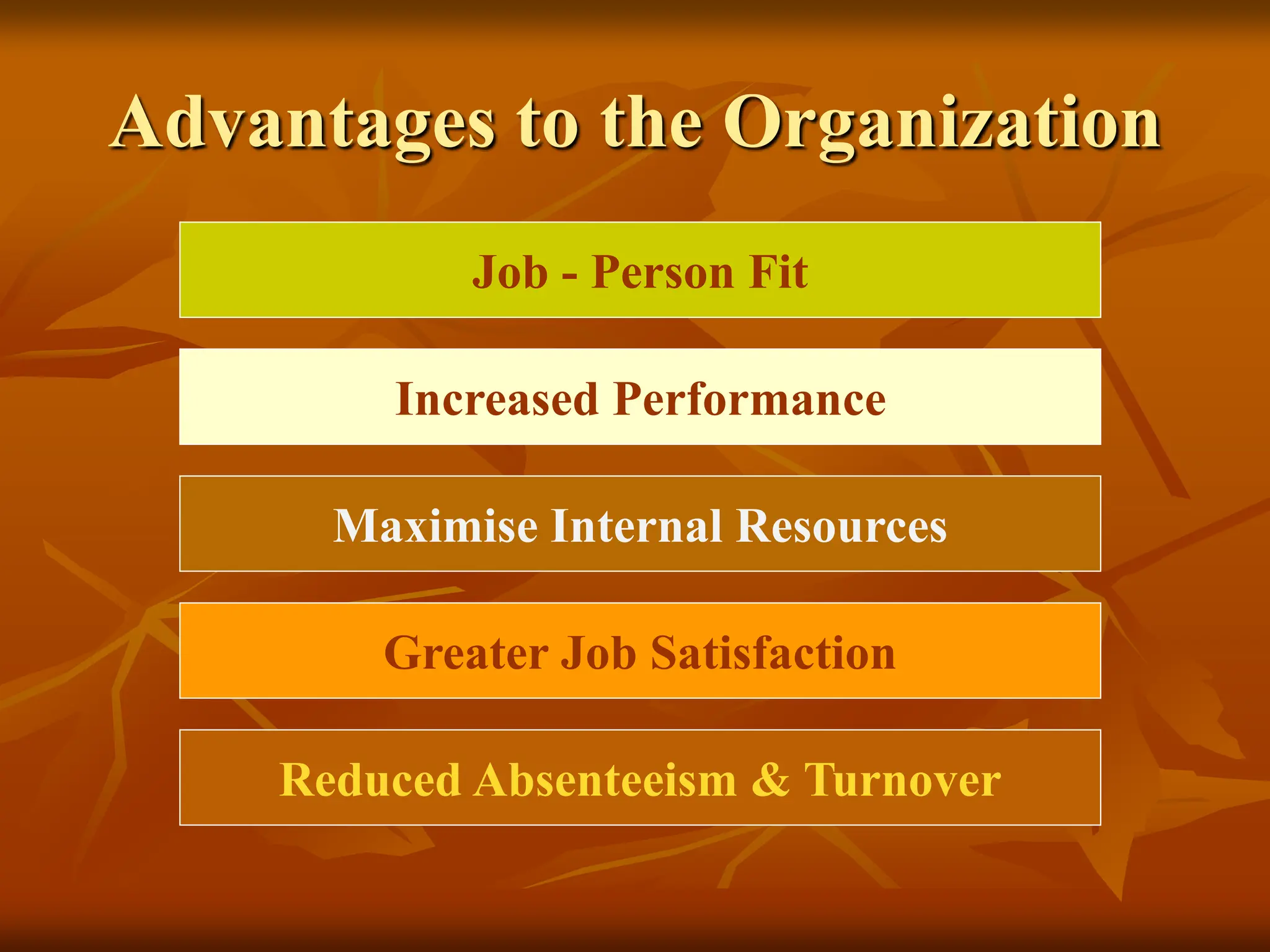 Advantages to the Organization

Job - Person Fit

Increased Performance

Maximise Internal Resources

Greater Job Satisfaction

Reduced Absenteeism & Turnover